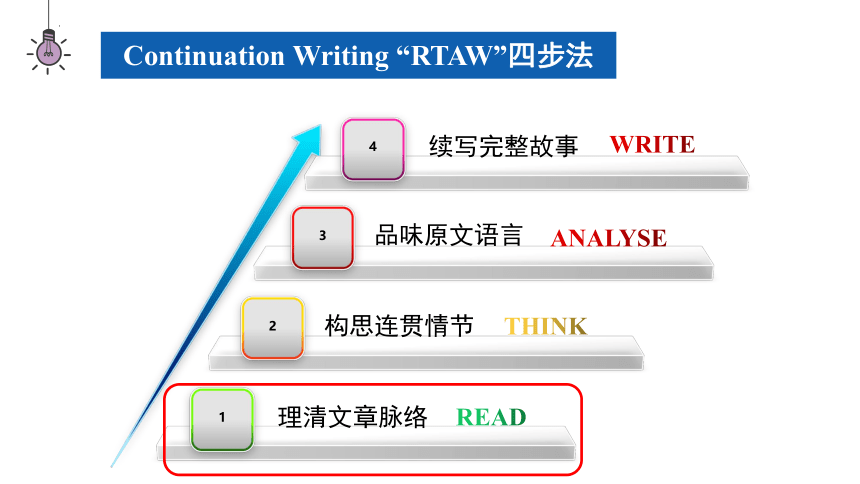 Continuation Writing “RTAW”四步法

4 续写完整故事 WRITE

3 品味原文语言 ANALYSE

2 构思连贯情节 THINK

1 理清文章脉络 READ